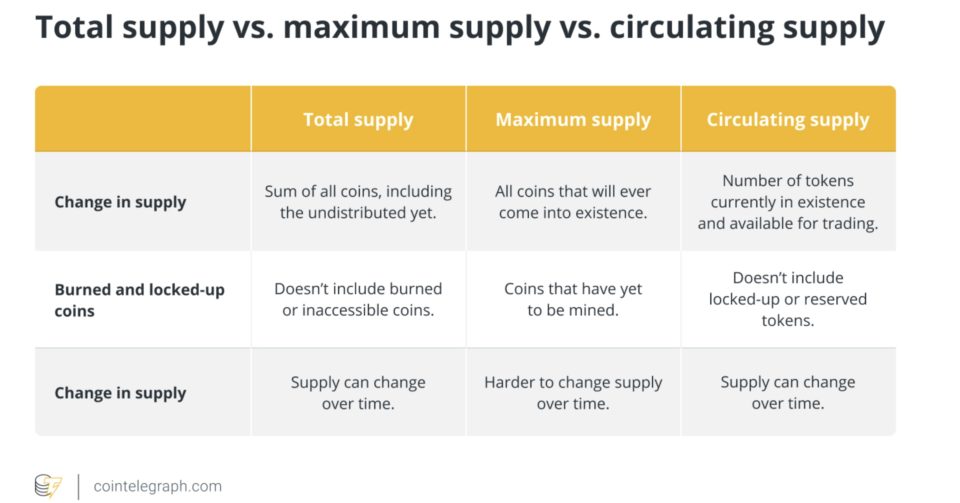 Total supply vs. maximum supply vs. circulating supply

| | Total supply | Maximum supply | Circulating supply |
|---|---|---|---|
| Change in supply | Sum of all coins, including the undistributed yet. | All coins that will ever come into existence. | Number of tokens currently in existence and available for trading. |
| Burned and locked-up coins | Doesn't include burned or inaccessible coins. | Coins that have yet to be mined. | Doesn't include locked-up or reserved tokens. |
| Change in supply | Supply can change over time. | Harder to change supply over time. | Supply can change over time. |

cointelegraph.com